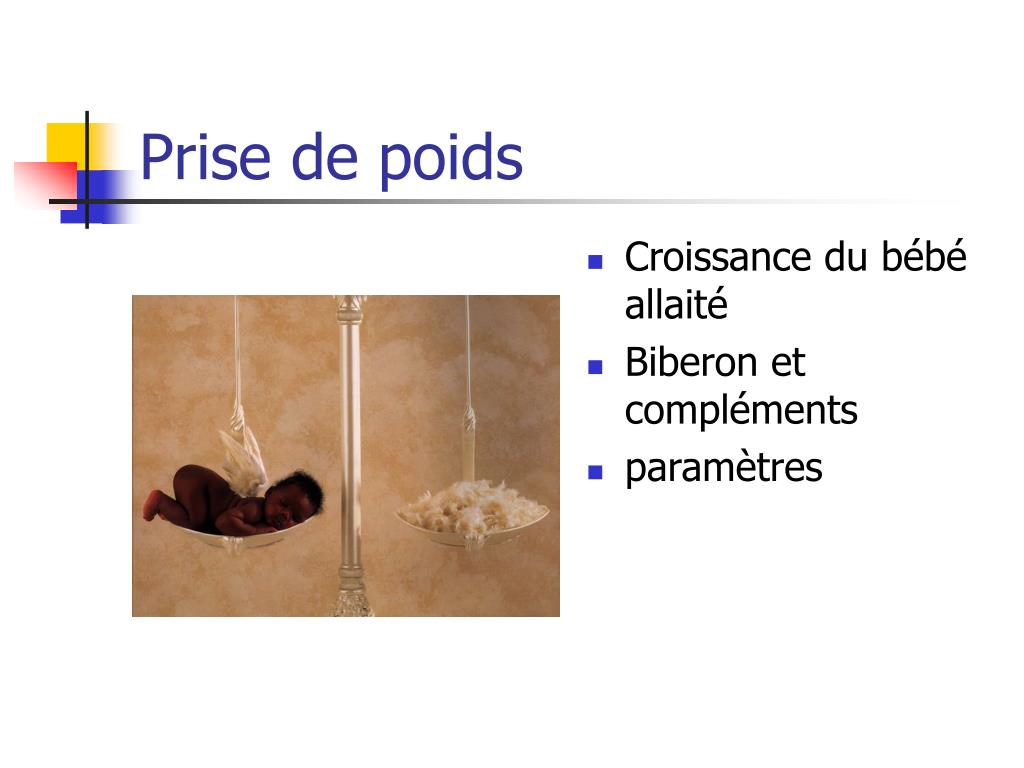 Prise de poids

- Croissance du bébé allaité
- Biberon et compléments
- paramètres